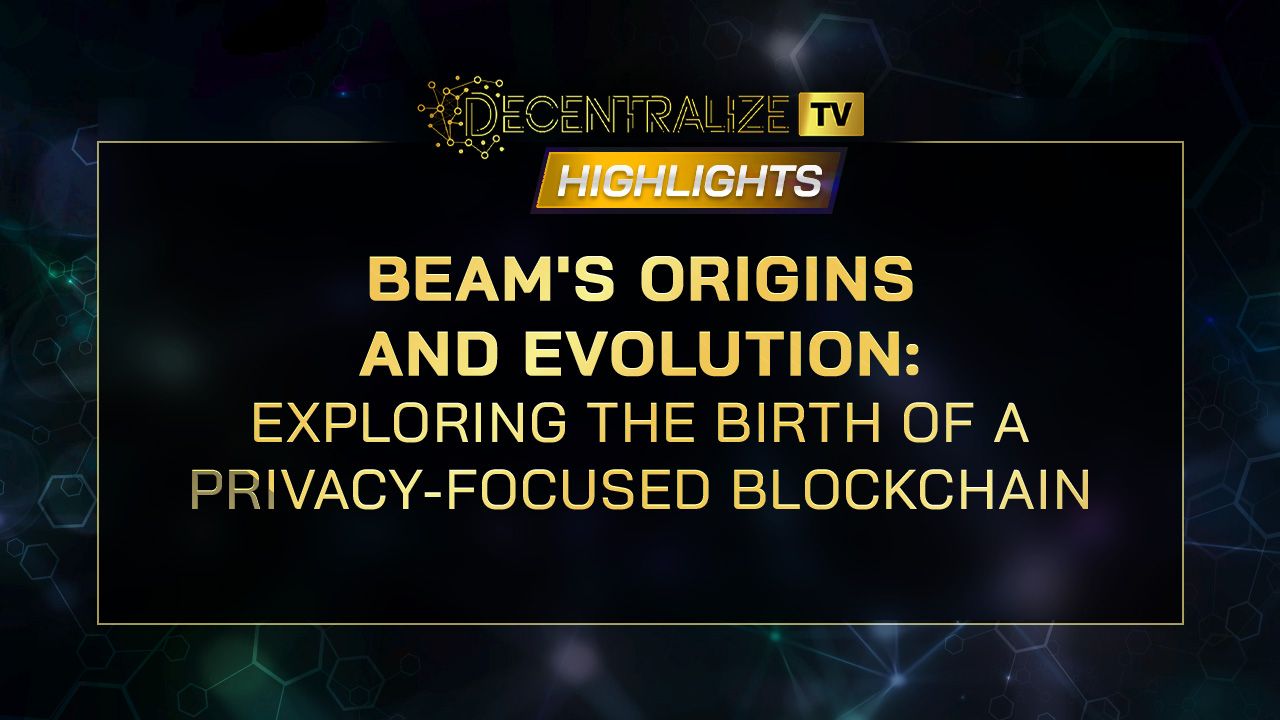 DECENTRALIZE TV
HIGHLIGHTS

BEAM'S ORIGINS AND EVOLUTION:
EXPLORING THE BIRTH OF A PRIVACY-FOCUSED BLOCKCHAIN